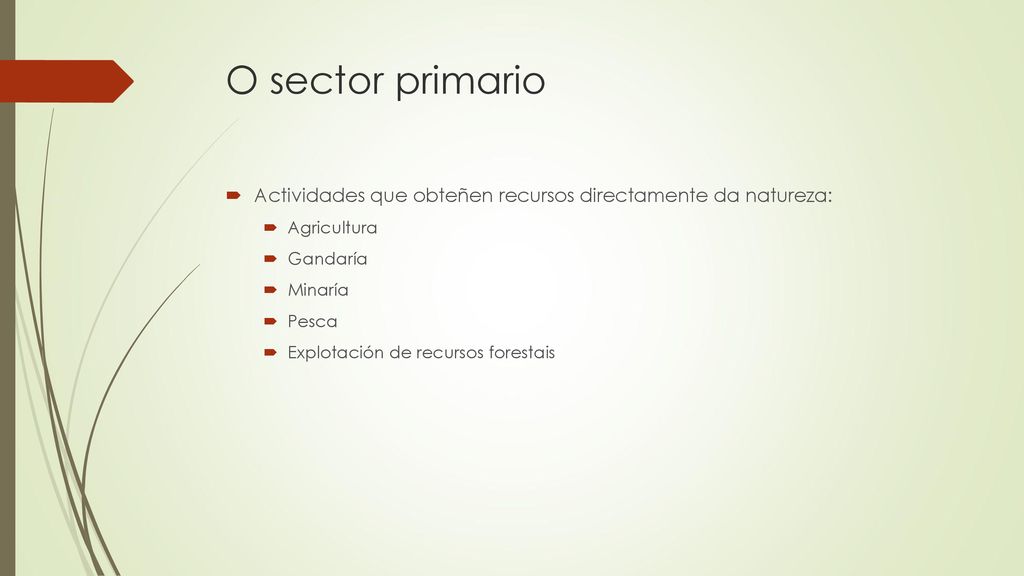 O sector primario

Actividades que obteñen recursos directamente da natureza:

Agricultura

Gandaría

Minaría

Pesca

Explotación de recursos forestais